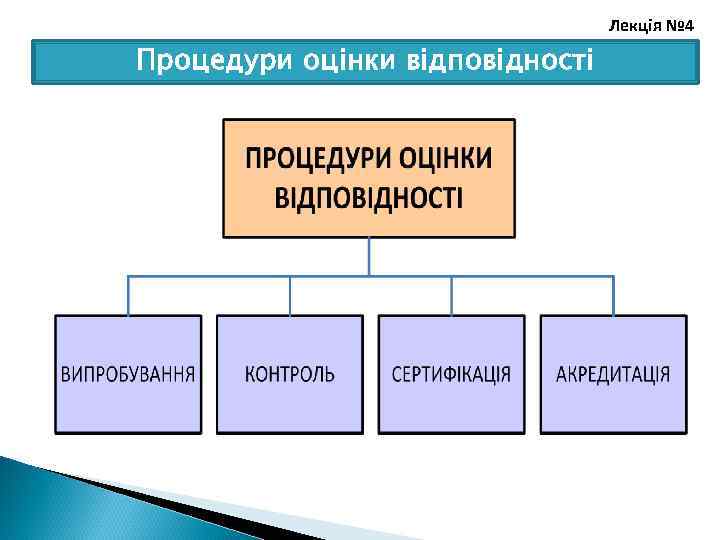 Лекція №4

Процедури оцінки відповідності

ПРОЦЕДУРИ ОЦІНКИ ВІДПОВІДНОСТІ

ВИПРОБУВАННЯ

КОНТРОЛЬ

СЕРТИФІКАЦІЯ

АКРЕДИТАЦІЯ